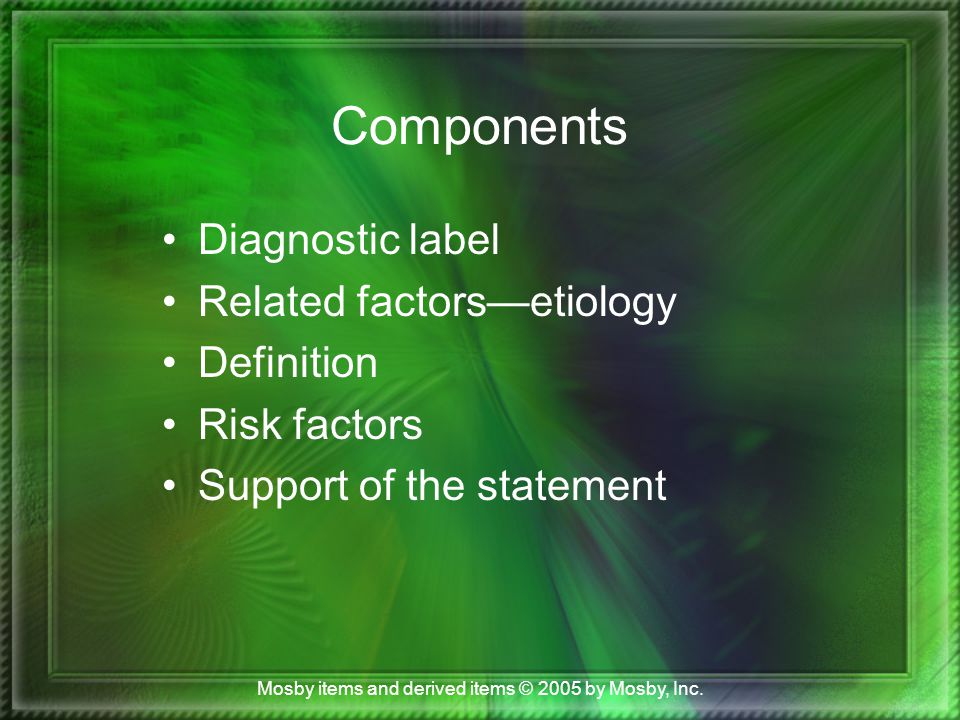 Components

• Diagnostic label
• Related factors—etiology
• Definition
• Risk factors
• Support of the statement

Mosby items and derived items © 2005 by Mosby, Inc.